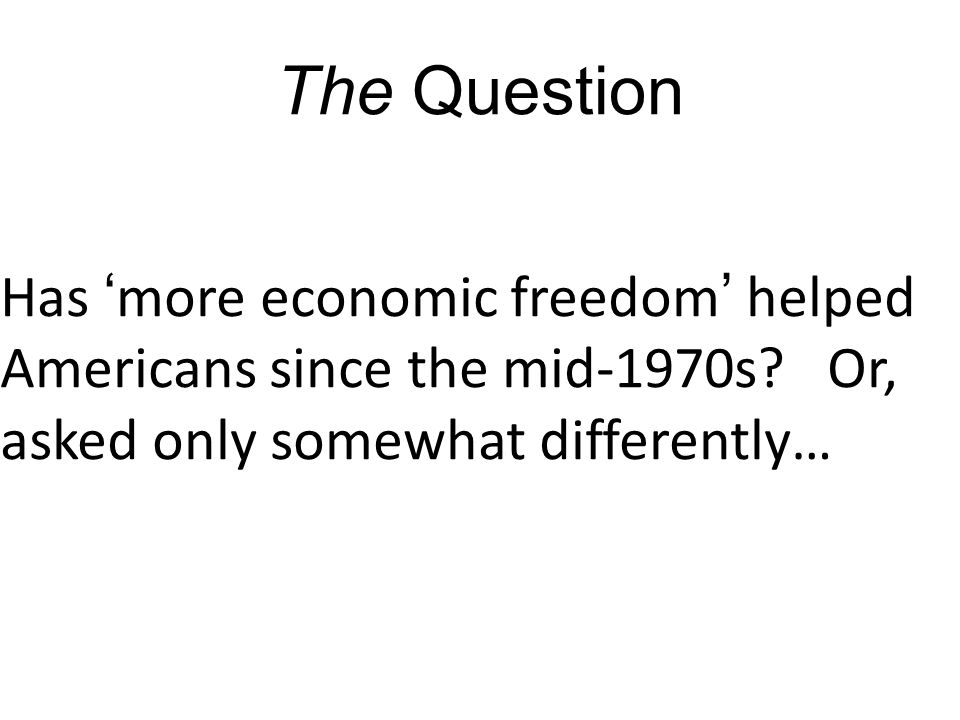 The Question

Has ‘more economic freedom’ helped Americans since the mid-1970s? Or, asked only somewhat differently…